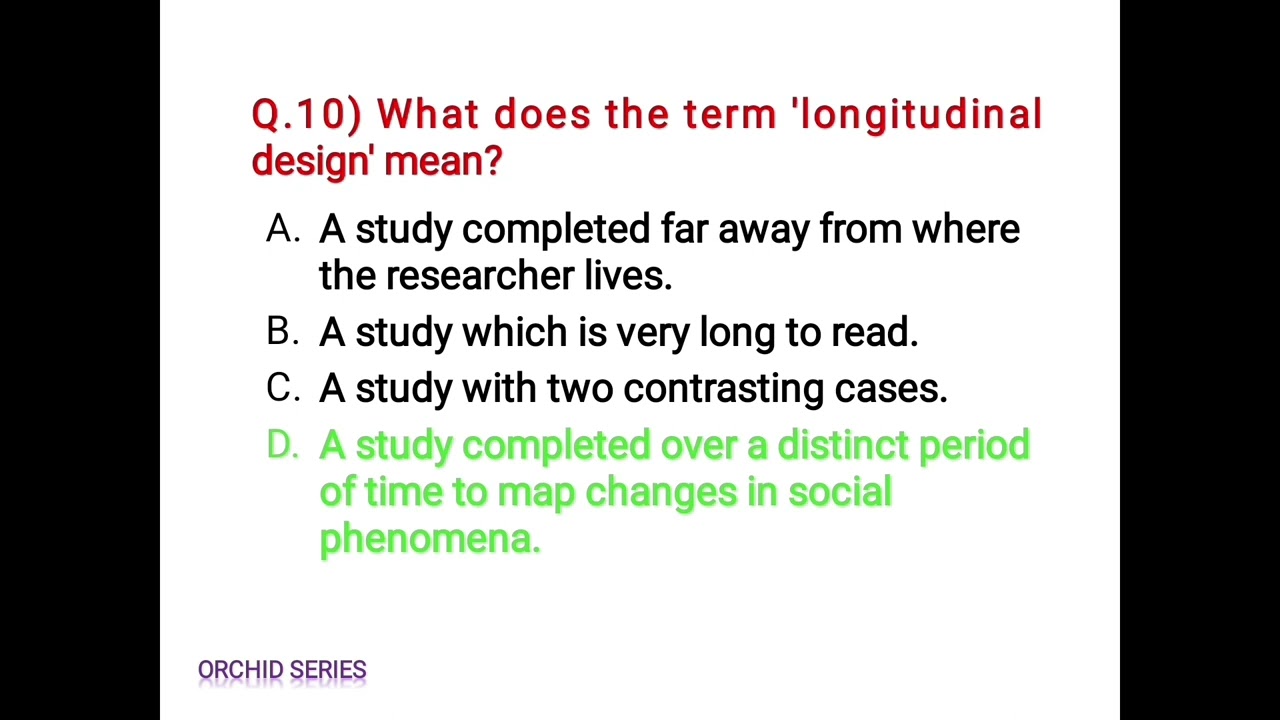 Q.10) What does the term 'longitudinal design' mean?

A. A study completed far away from where the researcher lives.

B. A study which is very long to read.

C. A study with two contrasting cases.

D. A study completed over a distinct period of time to map changes in social phenomena.

ORCHID SERIES